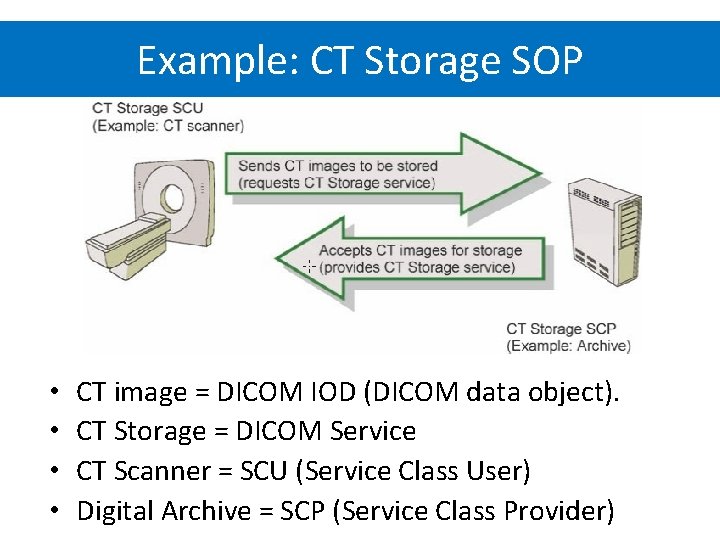 Example: CT Storage SOP

CT Storage SCU
(Example: CT scanner)

Sends CT images to be stored
(requests CT Storage service)

Accepts CT images for storage
(provides CT Storage service)

CT Storage SCP
(Example: Archive)

• CT image = DICOM IOD (DICOM data object).
• CT Storage = DICOM Service
• CT Scanner = SCU (Service Class User)
• Digital Archive = SCP (Service Class Provider)